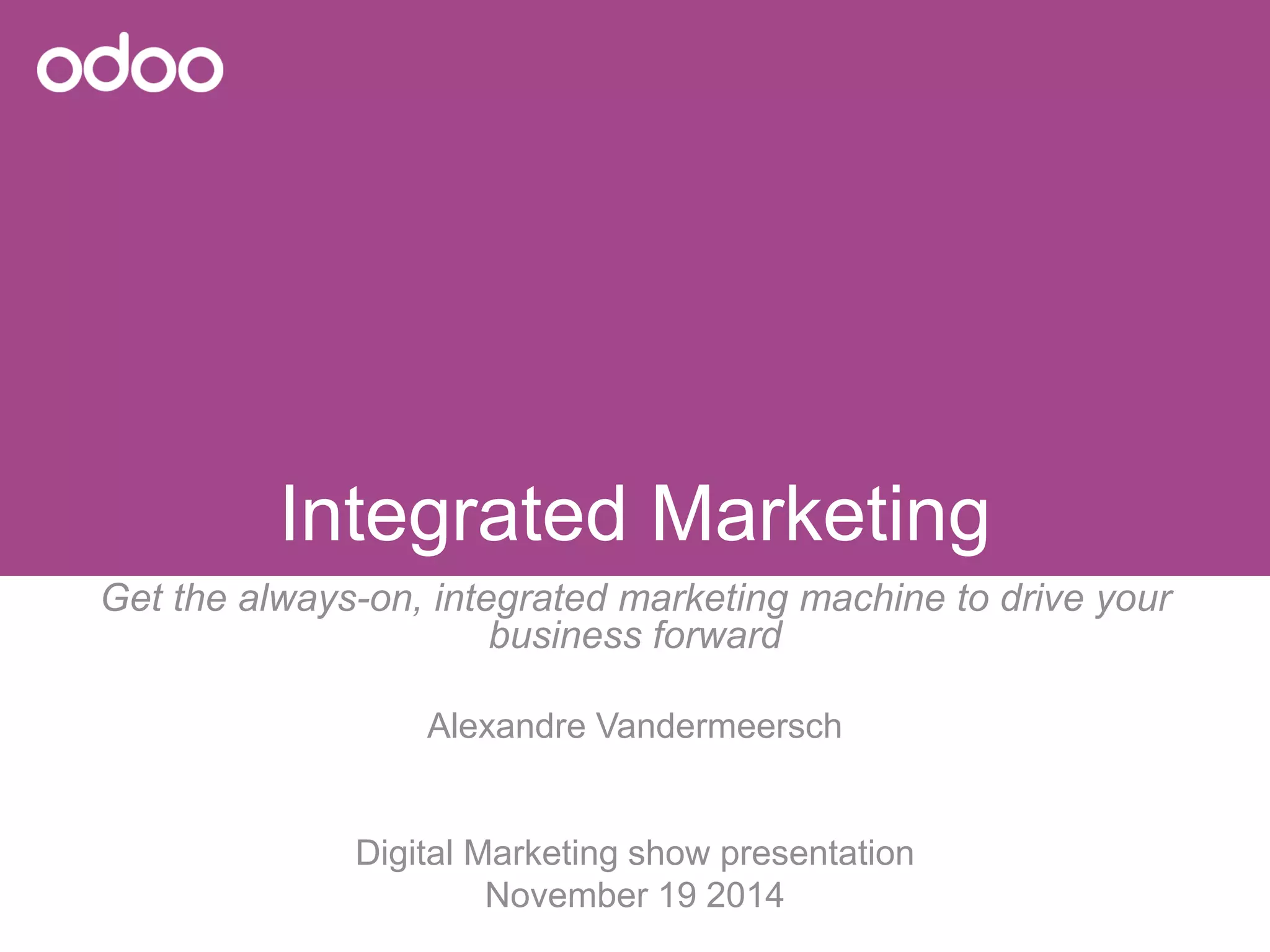 odoo

Integrated Marketing

Get the always-on, integrated marketing machine to drive your business forward

Alexandre Vandermeersch

Digital Marketing show presentation
November 19 2014